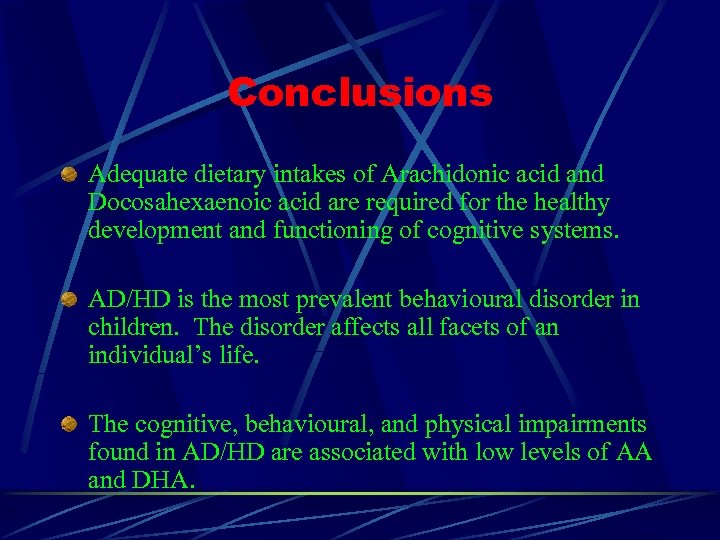 Conclusions

Adequate dietary intakes of Arachidonic acid and Docosahexaenoic acid are required for the healthy development and functioning of cognitive systems.

AD/HD is the most prevalent behavioural disorder in children. The disorder affects all facets of an individual’s life.

The cognitive, behavioural, and physical impairments found in AD/HD are associated with low levels of AA and DHA.